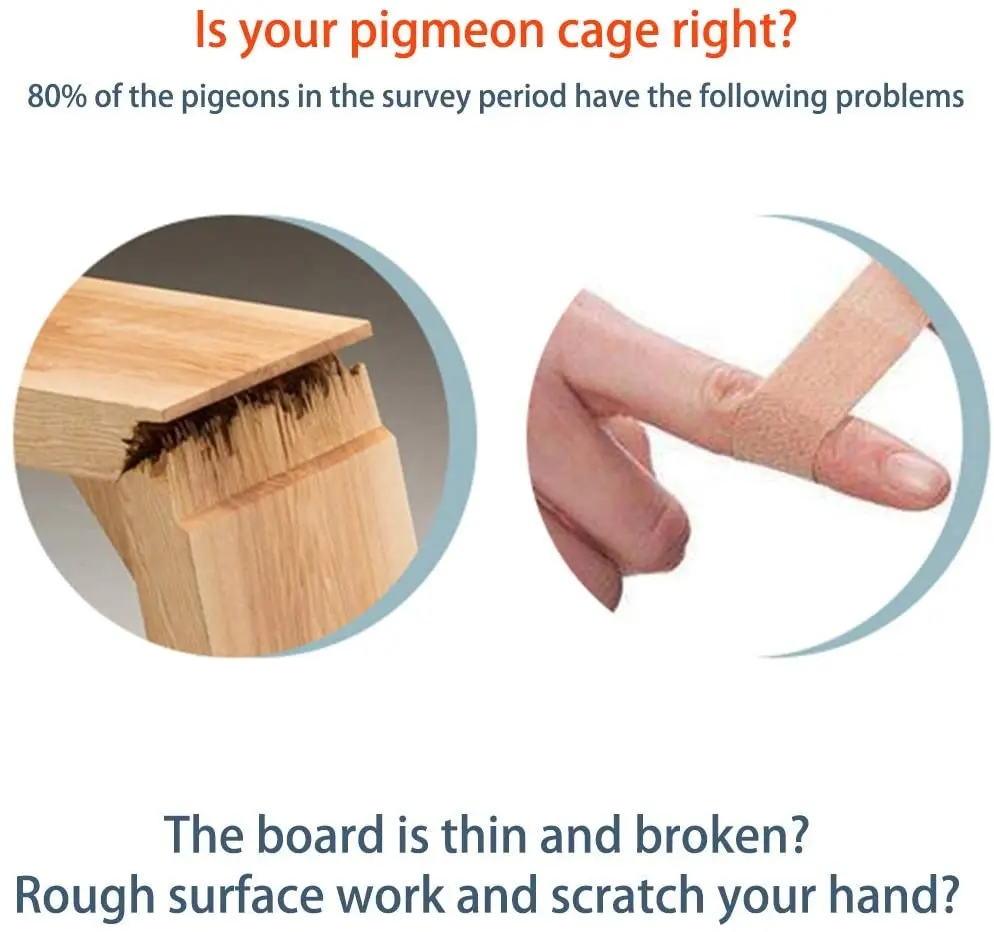 Is your pigmeon cage right?

80% of the pigeons in the survey period have the following problems

The board is thin and broken?
Rough surface work and scratch your hand?